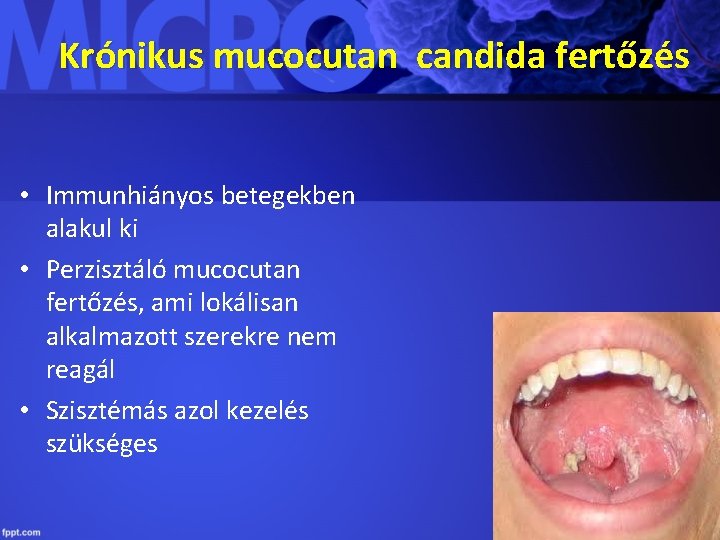 MICRO

Krónikus mucocutan candida fertőzés

• Immunhiányos betegekben alakul ki
• Perzisztáló mucocutan fertőzés, ami lokálisan alkalmazott szerekre nem reagál
• Szisztémás azol kezelés szükséges

fppt.com